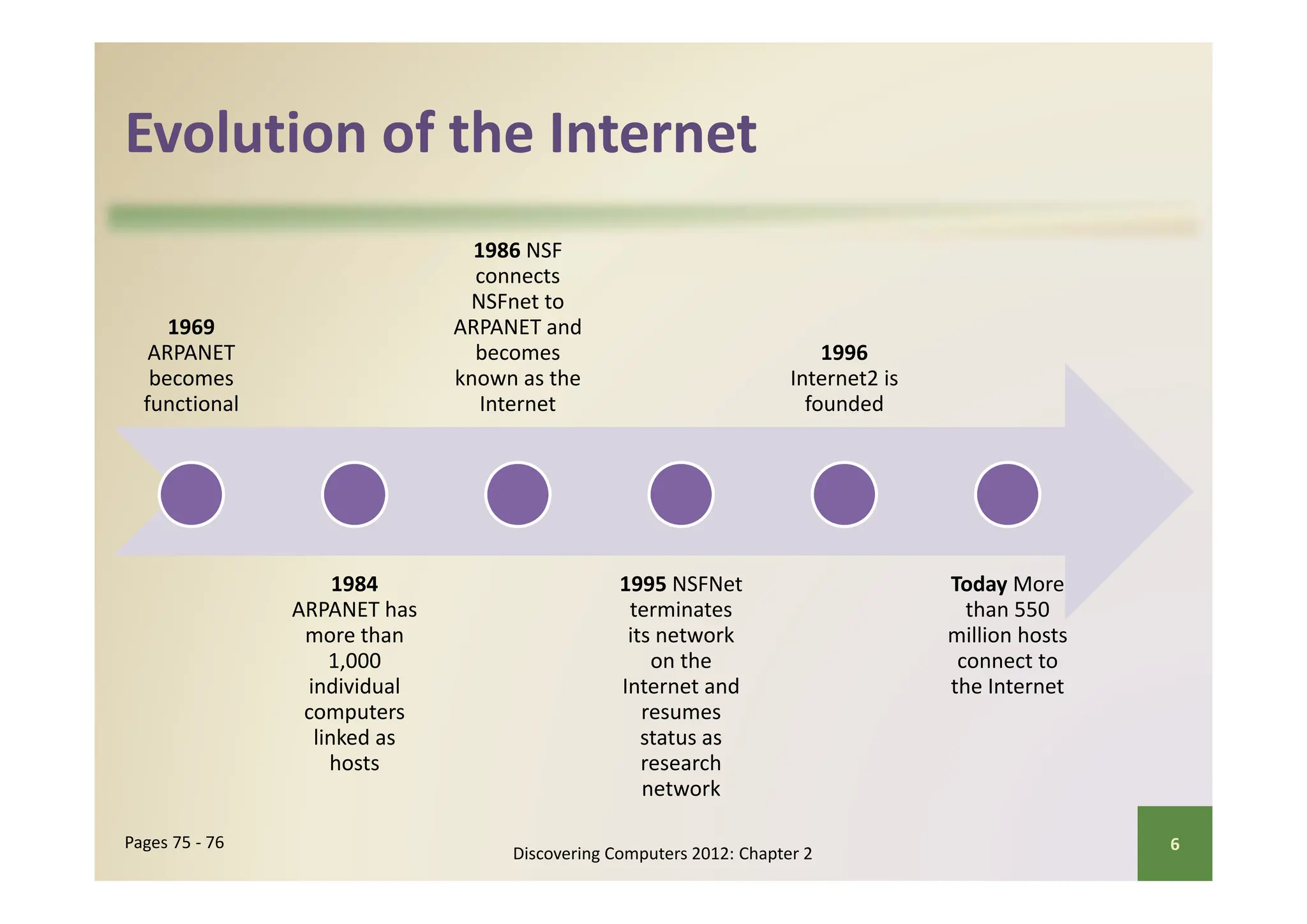 Evolution of the Internet

1969 ARPANET becomes functional

1984 ARPANET has more than 1,000 individual computers linked as hosts

1986 NSF connects NSFnet to ARPANET and becomes known as the Internet

1995 NSFNet terminates its network on the Internet and resumes status as research network

1996 Internet2 is founded

Today More than 550 million hosts connect to the Internet

Pages 75 - 76

Discovering Computers 2012: Chapter 2

6